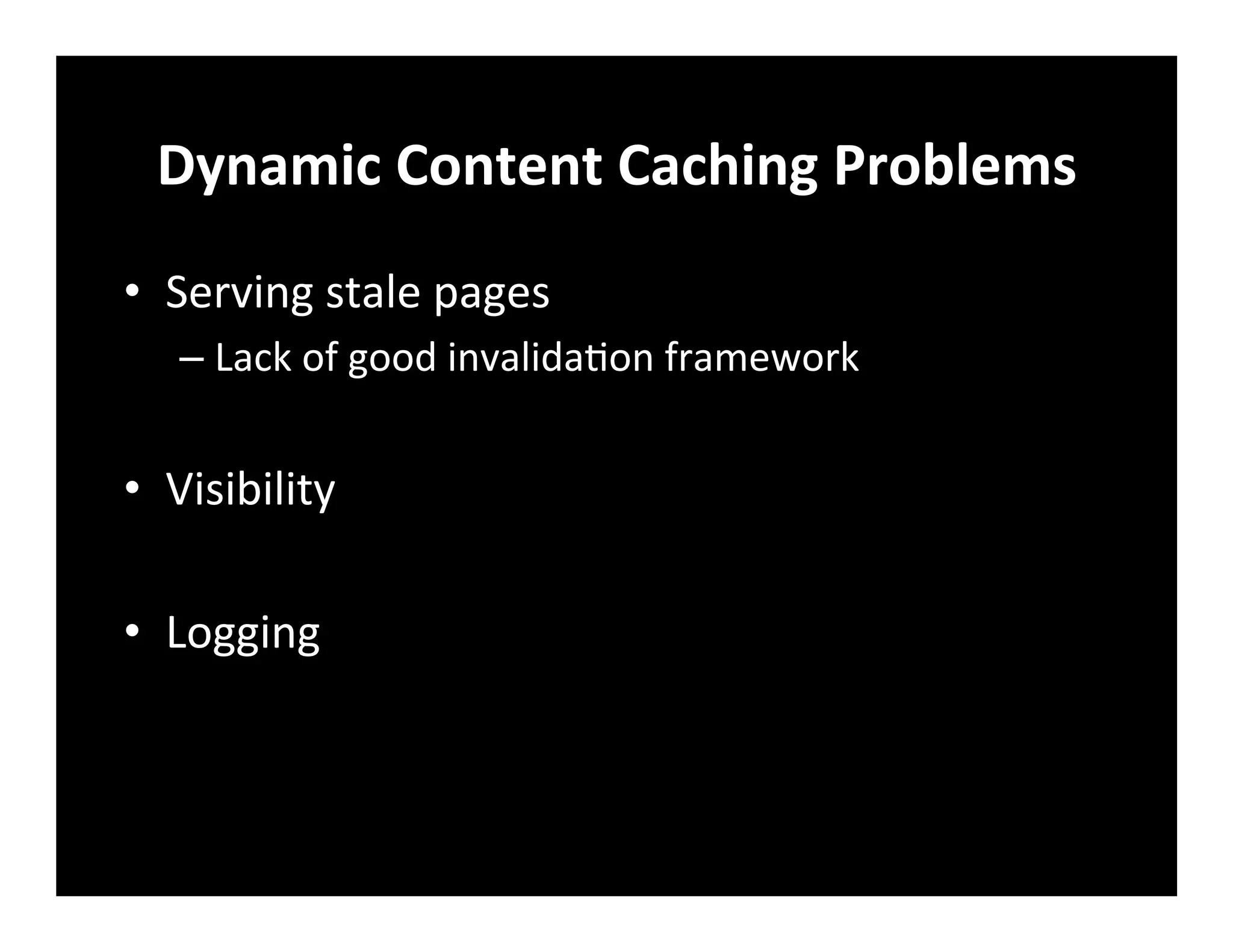 Dynamic Content Caching Problems

• Serving stale pages
– Lack of good invalidation framework

• Visibility

• Logging